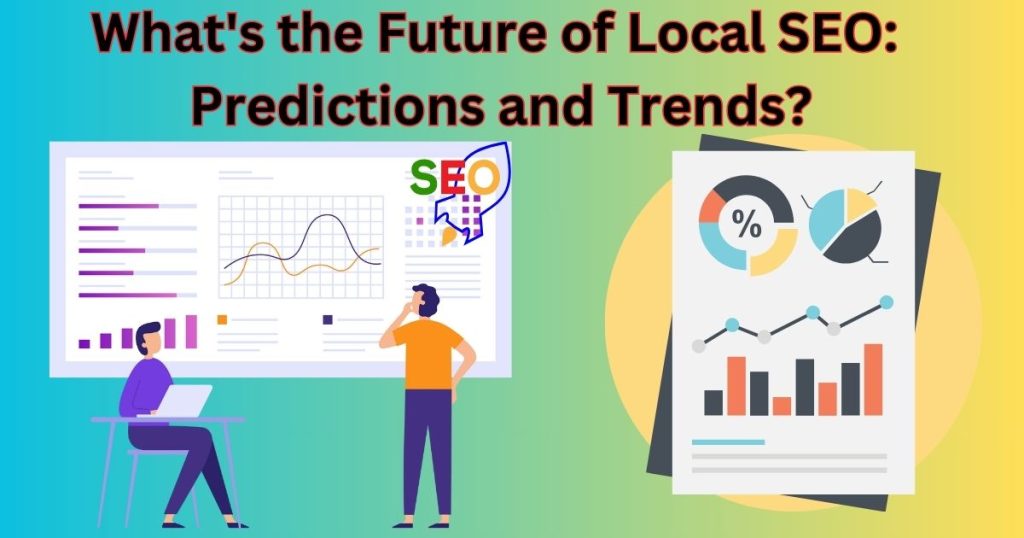 What's the Future of Local SEO: Predictions and Trends?

SEO

%